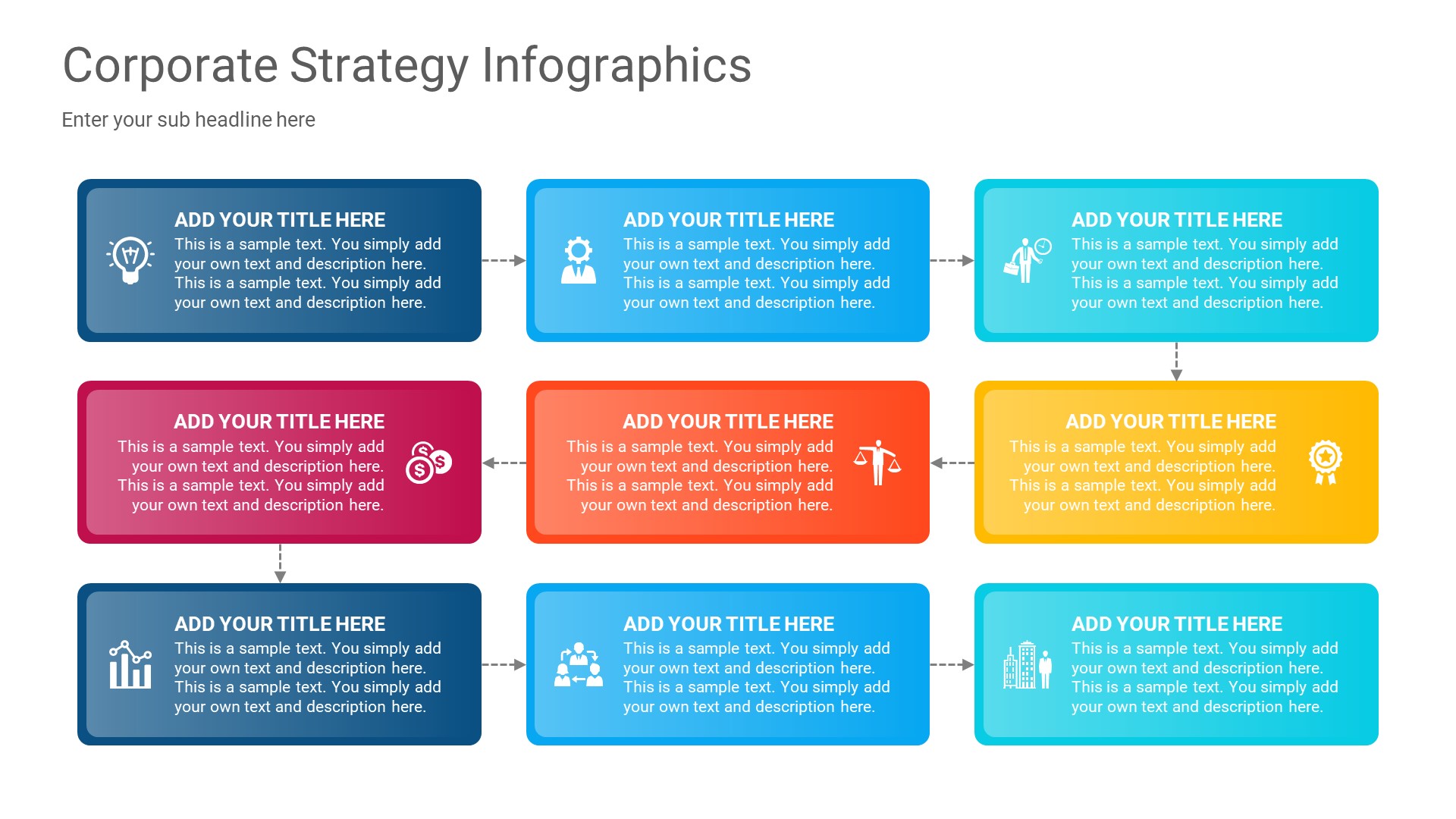 Corporate Strategy Infographics

Enter your sub headline here

ADD YOUR TITLE HERE
This is a sample text. You simply add your own text and description here. This is a sample text. You simply add your own text and description here.

ADD YOUR TITLE HERE
This is a sample text. You simply add your own text and description here. This is a sample text. You simply add your own text and description here.

ADD YOUR TITLE HERE
This is a sample text. You simply add your own text and description here. This is a sample text. You simply add your own text and description here.

ADD YOUR TITLE HERE
This is a sample text. You simply add your own text and description here. This is a sample text. You simply add your own text and description here.

ADD YOUR TITLE HERE
This is a sample text. You simply add your own text and description here. This is a sample text. You simply add your own text and description here.

ADD YOUR TITLE HERE
This is a sample text. You simply add your own text and description here. This is a sample text. You simply add your own text and description here.

ADD YOUR TITLE HERE
This is a sample text. You simply add your own text and description here. This is a sample text. You simply add your own text and description here.

ADD YOUR TITLE HERE
This is a sample text. You simply add your own text and description here. This is a sample text. You simply add your own text and description here.

ADD YOUR TITLE HERE
This is a sample text. You simply add your own text and description here. This is a sample text. You simply add your own text and description here.